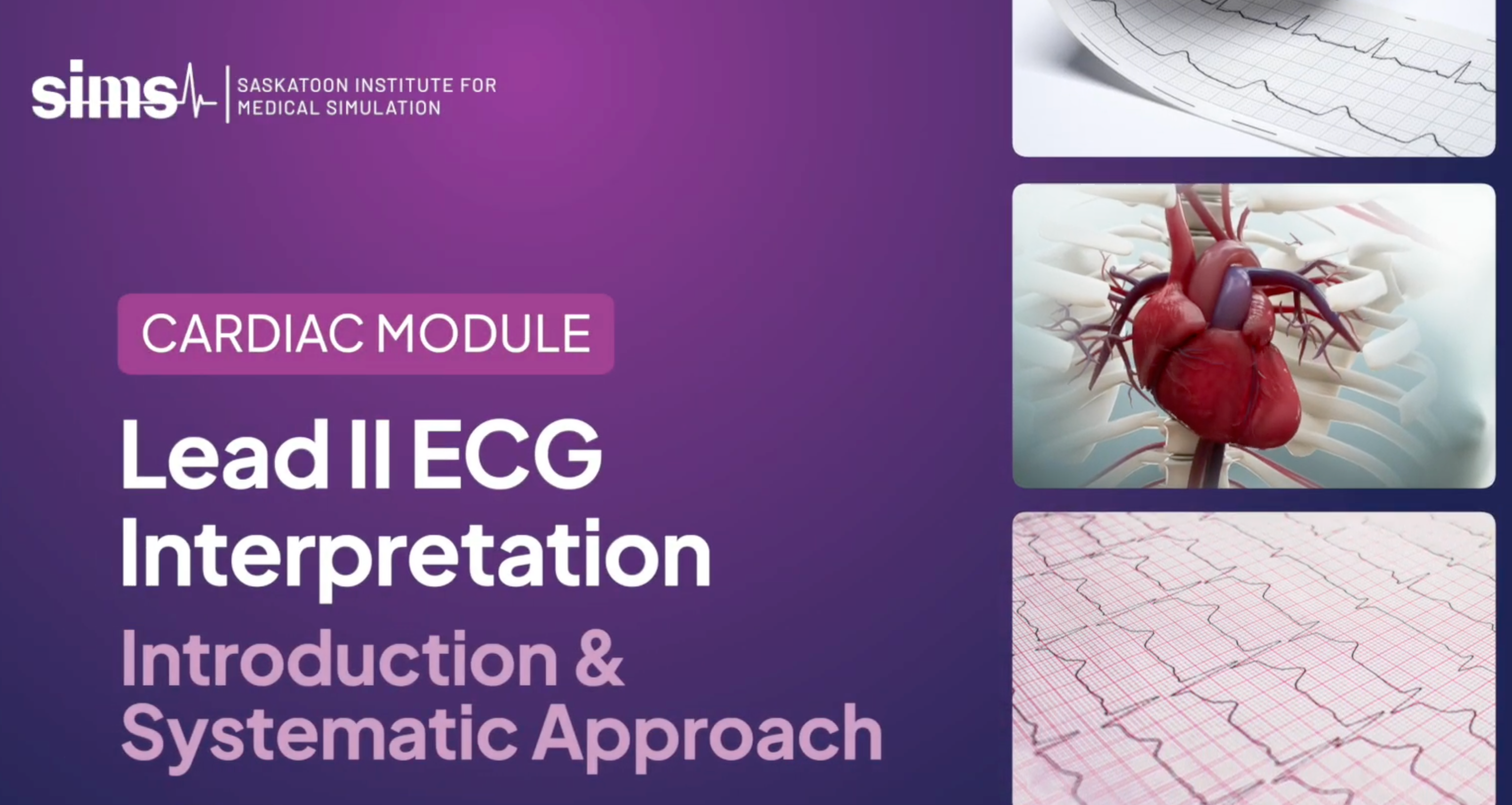 sims SASKATOON INSTITUTE FOR MEDICAL SIMULATION

CARDIAC MODULE

Lead II ECG Interpretation

Introduction & Systematic Approach